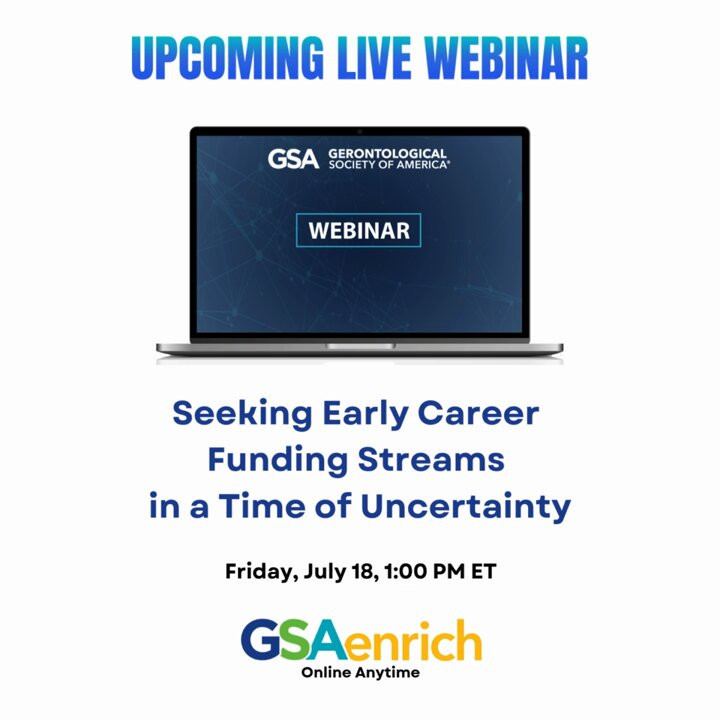 UPCOMING LIVE WEBINAR

GSA GERONTOLOGICAL SOCIETY OF AMERICA®

WEBINAR

Seeking Early Career Funding Streams in a Time of Uncertainty

Friday, July 18, 1:00 PM ET

GSAenrich
Online Anytime